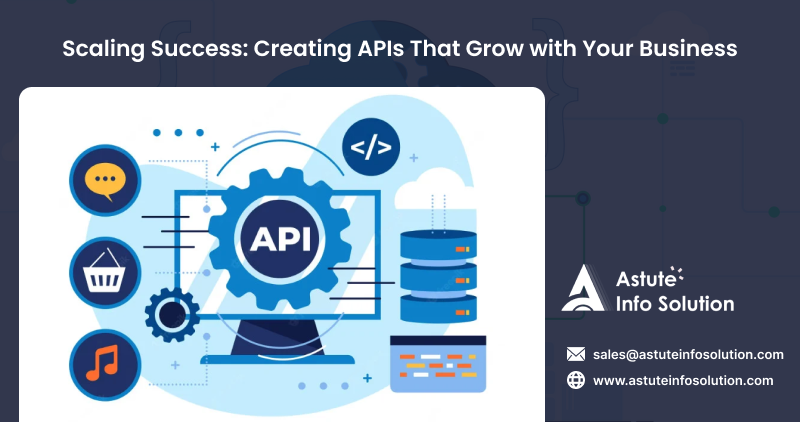 Scaling Success: Creating APIs That Grow with Your Business

</>

API

Astute Info Solution

sales@astuteinfosolution.com

www.astuteinfosolution.com